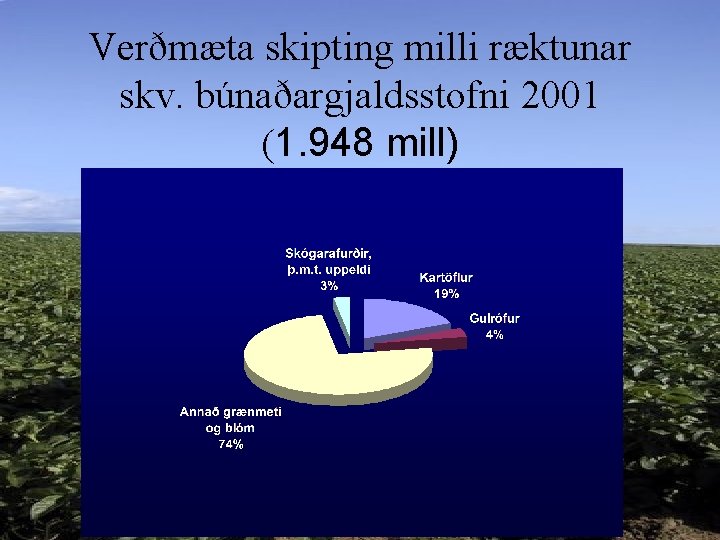 Verðmæta skipting milli ræktunar skv. búnaðargjaldsstofni 2001 (1.948 mill)

Skógarafurðir, þ.m.t. uppeldi 3%

Kartöflur 19%

Gulrófur 4%

Annað grænmeti og blóm 74%